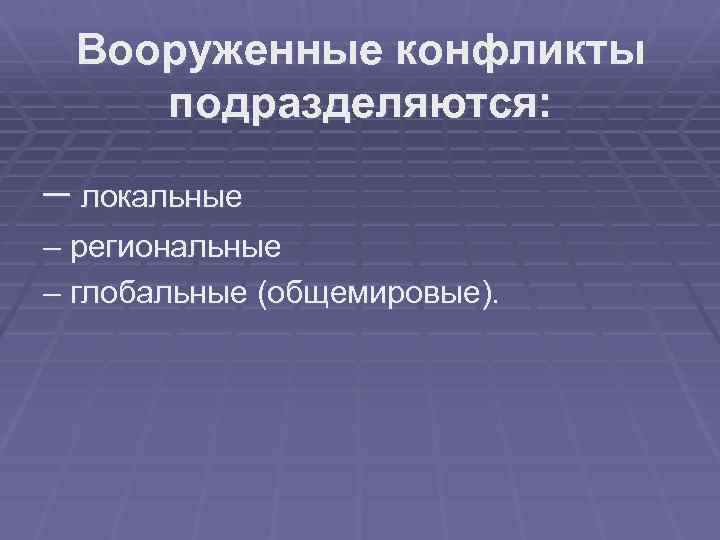 Вооруженные конфликты подразделяются:

– локальные

– региональные

– глобальные (общемировые).